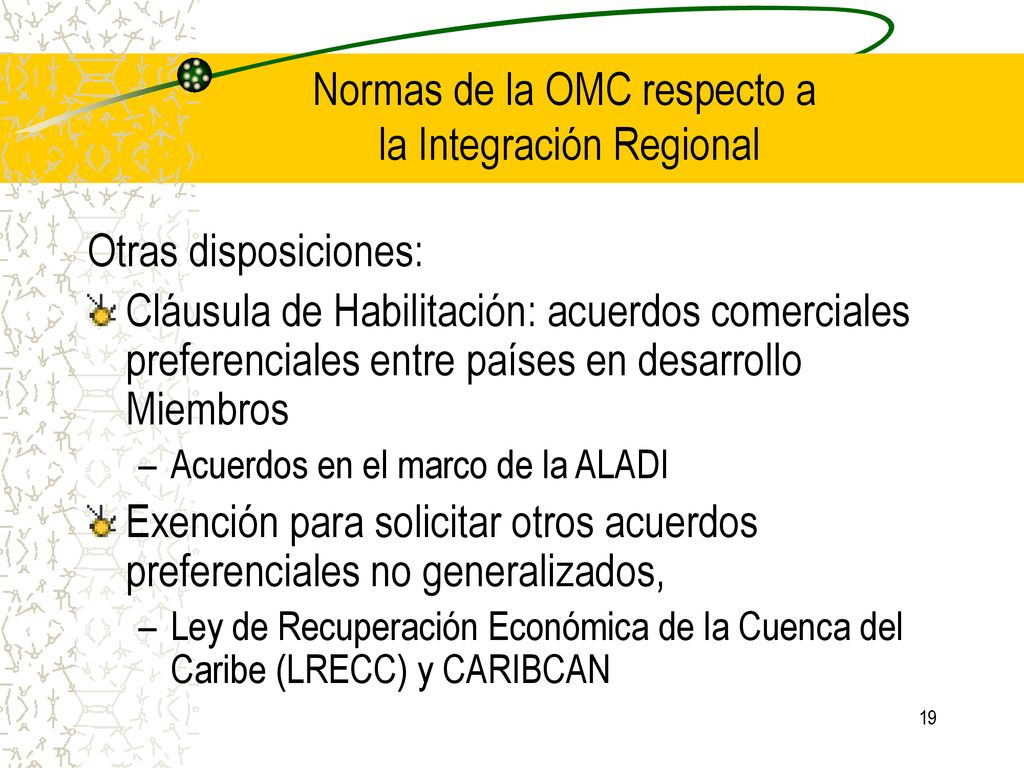 Normas de la OMC respecto a la Integración Regional

Otras disposiciones:

Cláusula de Habilitación: acuerdos comerciales preferenciales entre países en desarrollo Miembros

– Acuerdos en el marco de la ALADI

Exención para solicitar otros acuerdos preferenciales no generalizados,

– Ley de Recuperación Económica de la Cuenca del Caribe (LRECC) y CARIBCAN

19